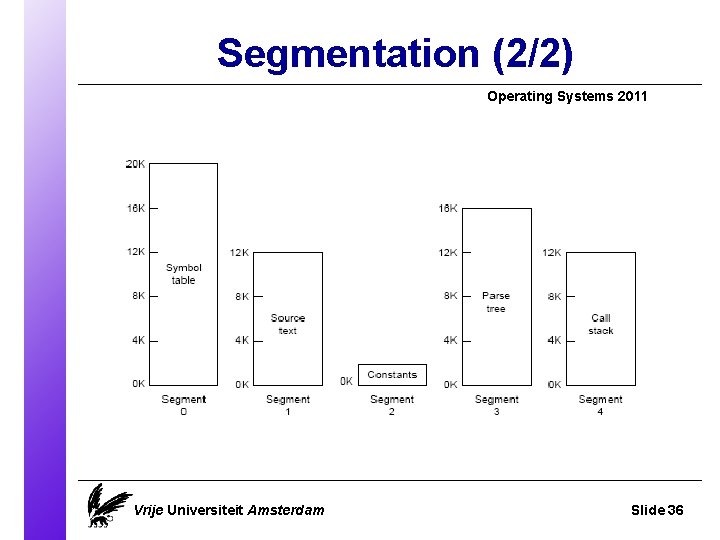 Segmentation (2/2)

Operating Systems 2011

20K
16K
12K
8K
4K
0K
Symbol table
Segment 0

12K
8K
4K
0K
Source text
Segment 1

0K
Constants
Segment 2

16K
12K
8K
4K
0K
Parse tree
Segment 3

12K
8K
4K
0K
Call stack
Segment 4

Vrije Universiteit Amsterdam

Slide 36